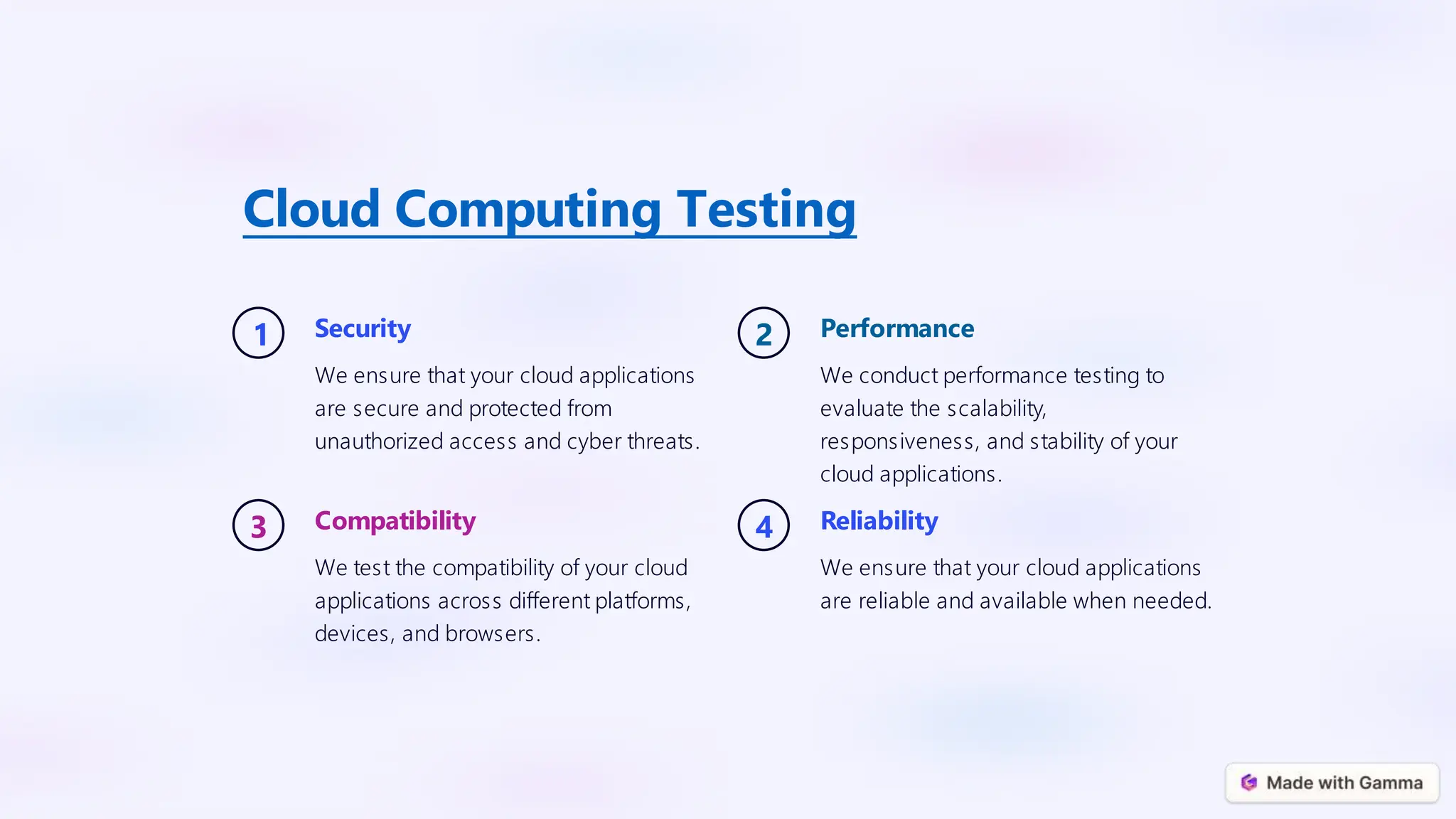 Cloud Computing Testing

1

Security

We ensure that your cloud applications are secure and protected from unauthorized access and cyber threats.

2

Performance

We conduct performance testing to evaluate the scalability, responsiveness, and stability of your cloud applications.

3

Compatibility

We test the compatibility of your cloud applications across different platforms, devices, and browsers.

4

Reliability

We ensure that your cloud applications are reliable and available when needed.

Made with Gamma